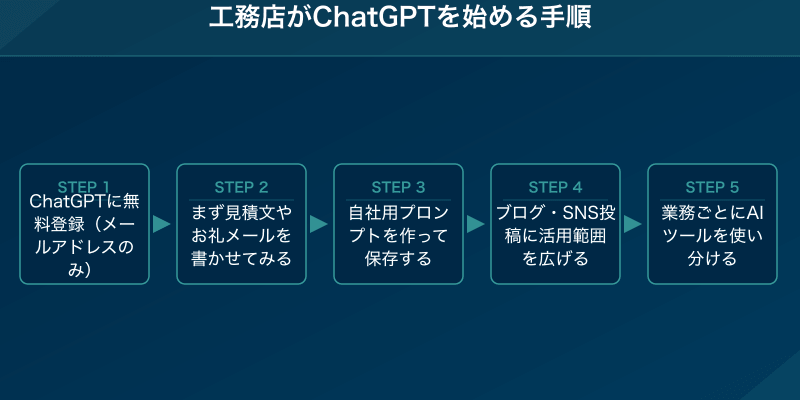 工務店がChatGPTを始める手順

STEP 1
ChatGPTに無料登録（メールアドレスのみ）

STEP 2
まず見積文やお礼メールを書かせてみる

STEP 3
自社用プロンプトを作って保存する

STEP 4
ブログ・SNS投稿に活用範囲を広げる

STEP 5
業務ごとにAIツールを使い分ける